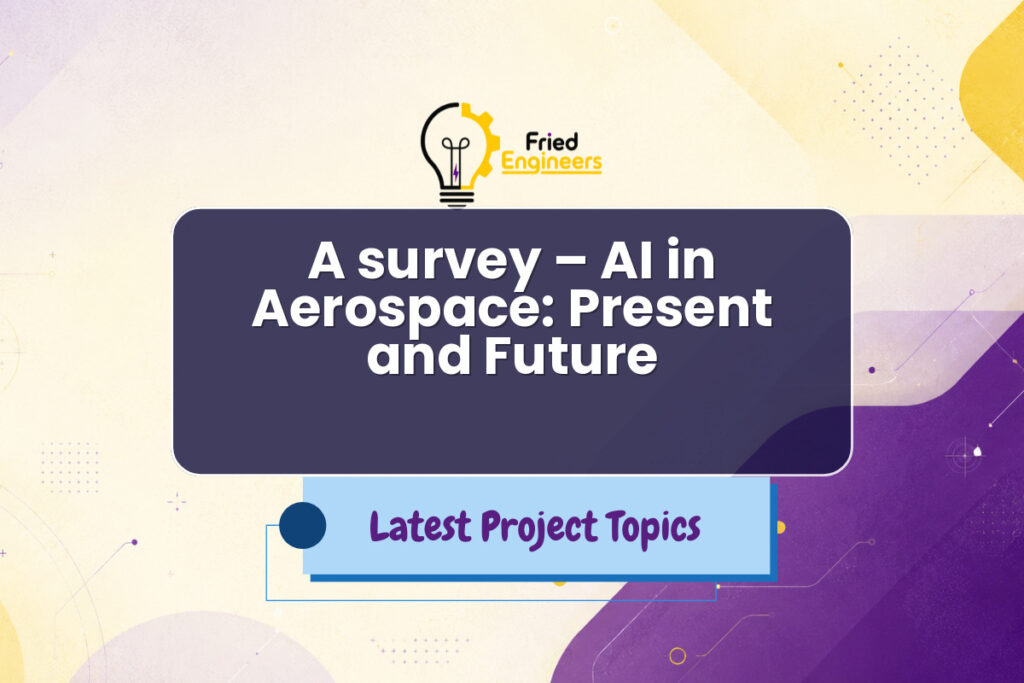 Fried
Engineers

A survey – AI in Aerospace: Present and Future

Latest Project Topics